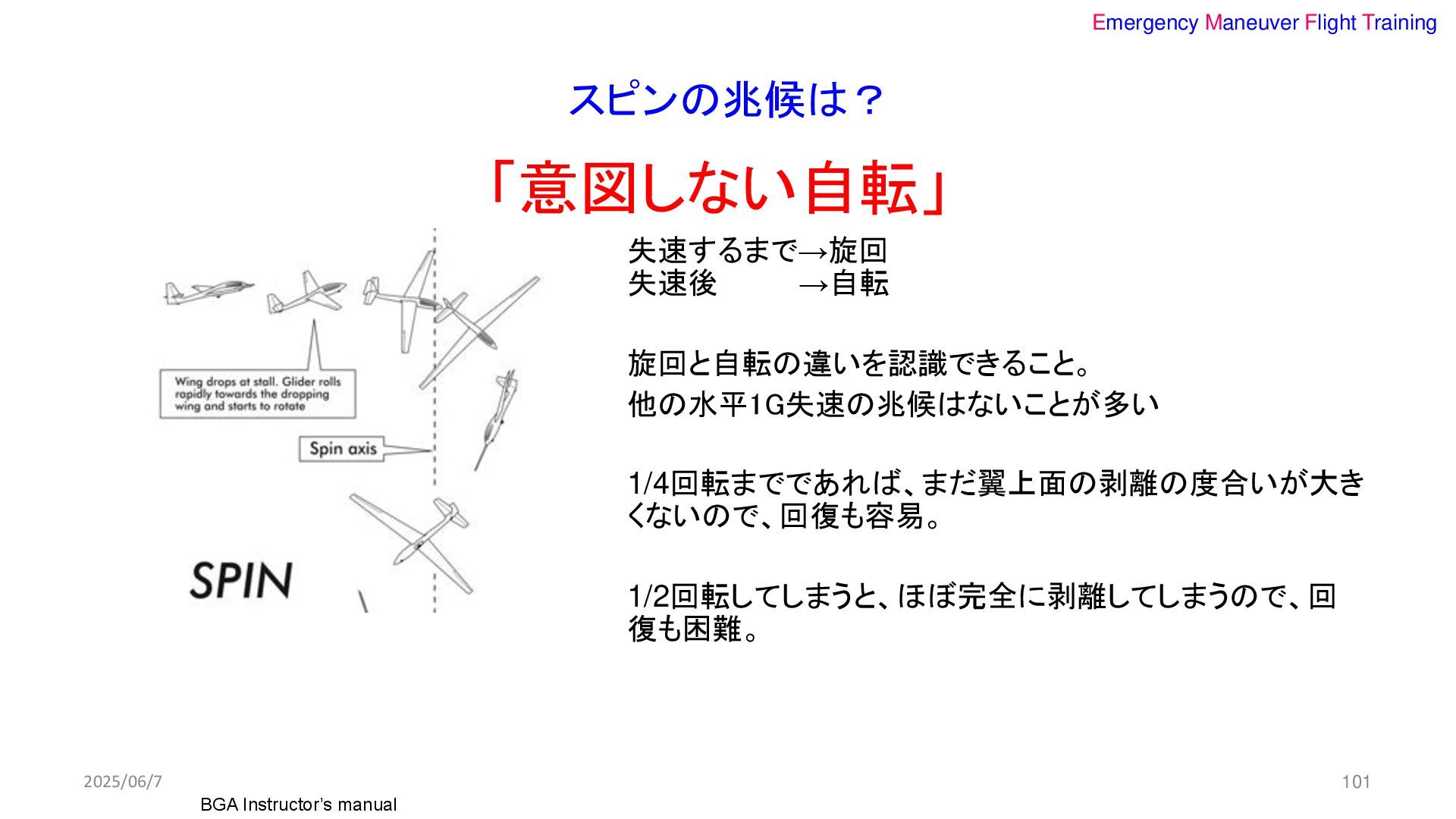 Emergency Maneuver Flight Training

スピンの兆候は？

「意図しない自転」

Wing drops at stall. Glider rolls rapidly towards the dropping wing and starts to rotate

Spin axis

SPIN

失速するまで→旋回
失速後　　　→自転

旋回と自転の違いを認識できること。
他の水平1G失速の兆候はないことが多い

1/4回転までであれば、まだ翼上面の剥離の度合いが大きくないので、回復も容易。

1/2回転してしまうと、ほぼ完全に剥離してしまうので、回復も困難。

2025/06/7

BGA Instructor's manual

101